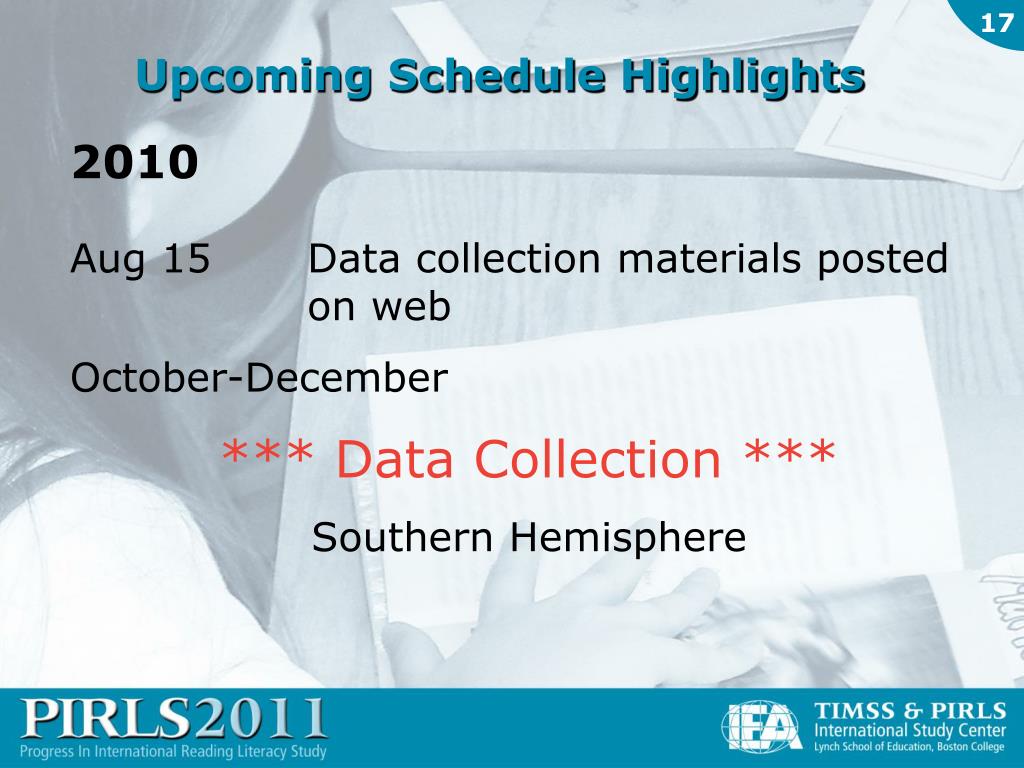 17

Upcoming Schedule Highlights

2010

Aug 15 Data collection materials posted on web

October-December

*** Data Collection ***

Southern Hemisphere

PIRLS2011
Progress In International Reading Literacy Study

IEA

TIMSS & PIRLS
International Study Center
Lynch School of Education, Boston College